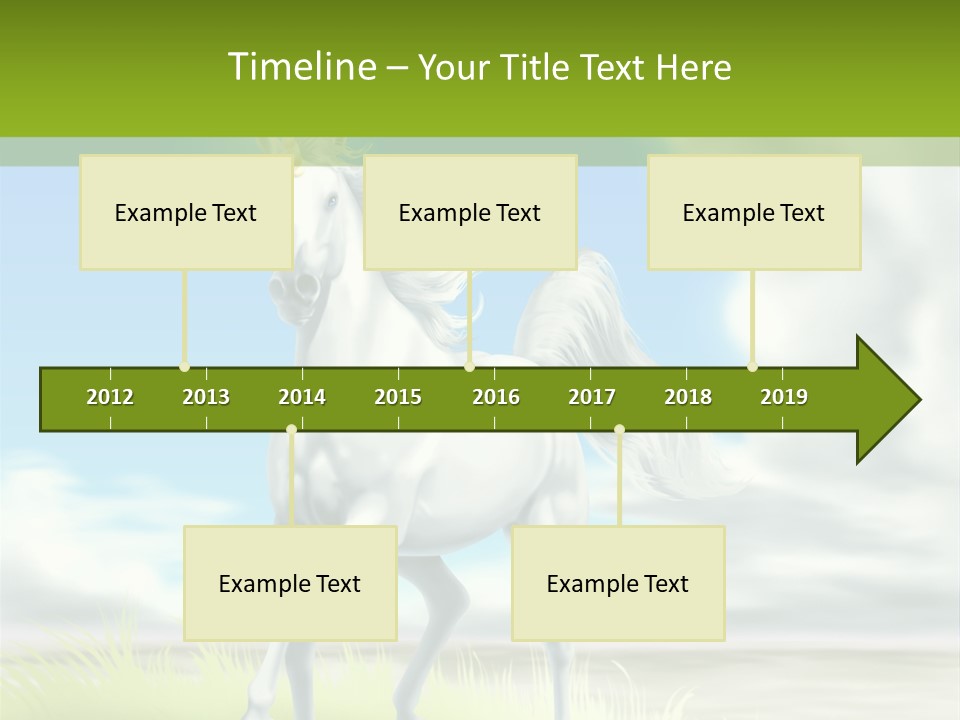 Timeline – Your Title Text Here

Example Text

Example Text

Example Text

2012 2013 2014 2015 2016 2017 2018 2019

Example Text

Example Text